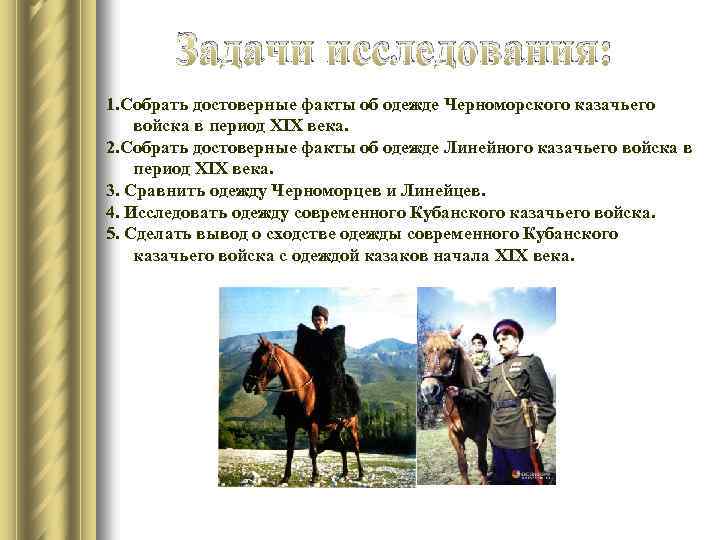 Задачи исследования:

1.Собрать достоверные факты об одежде Черноморского казачьего войска в период XIX века.

2.Собрать достоверные факты об одежде Линейного казачьего войска в период XIX века.

3. Сравнить одежду Черноморцев и Линейцев.

4. Исследовать одежду современного Кубанского казачьего войска.

5. Сделать вывод о сходстве одежды современного Кубанского казачьего войска с одеждой казаков начала XIX века.